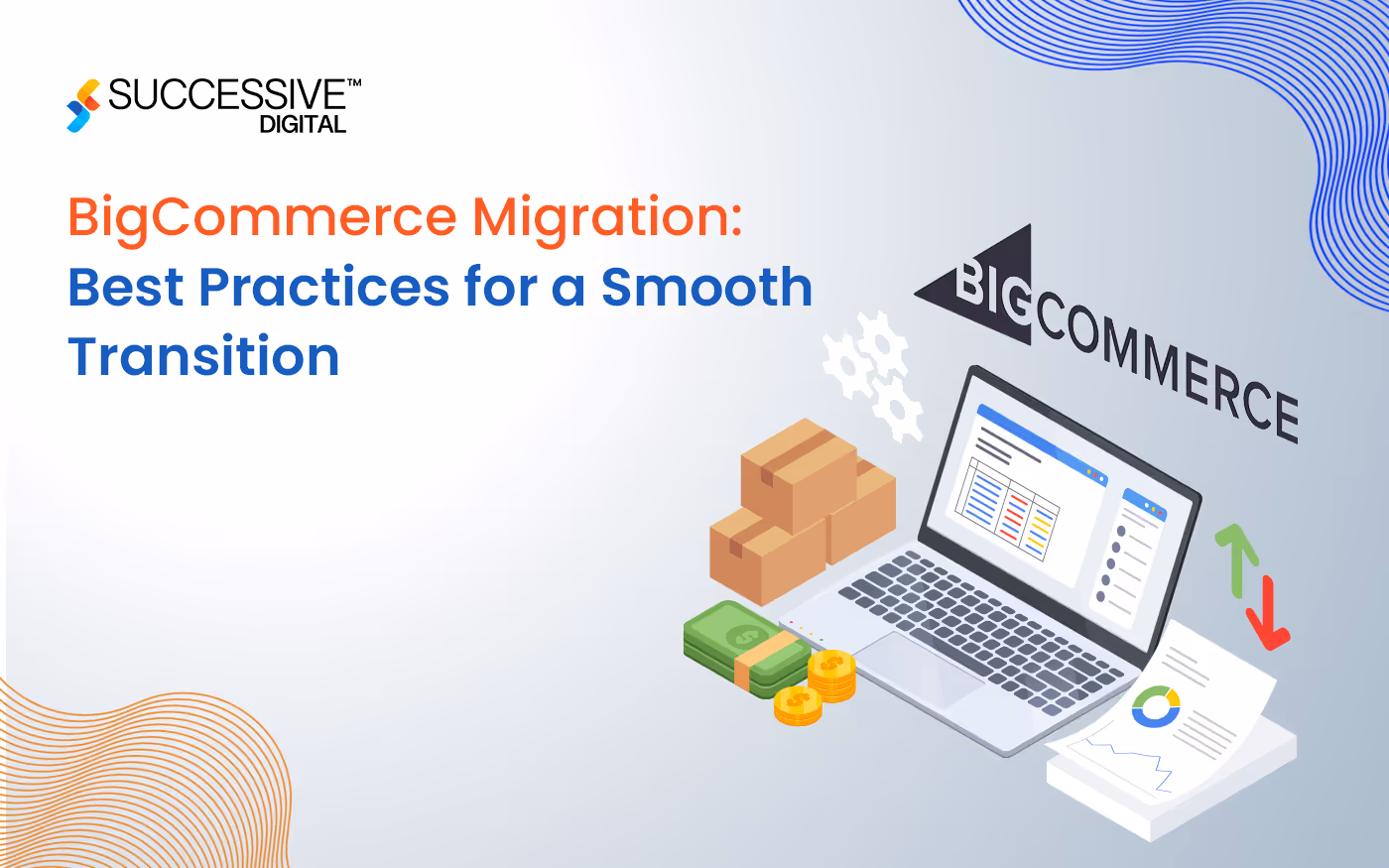 SUCCESSIVE™
DIGITAL

BigCommerce Migration:
Best Practices for a Smooth Transition

BIGCOMMERCE